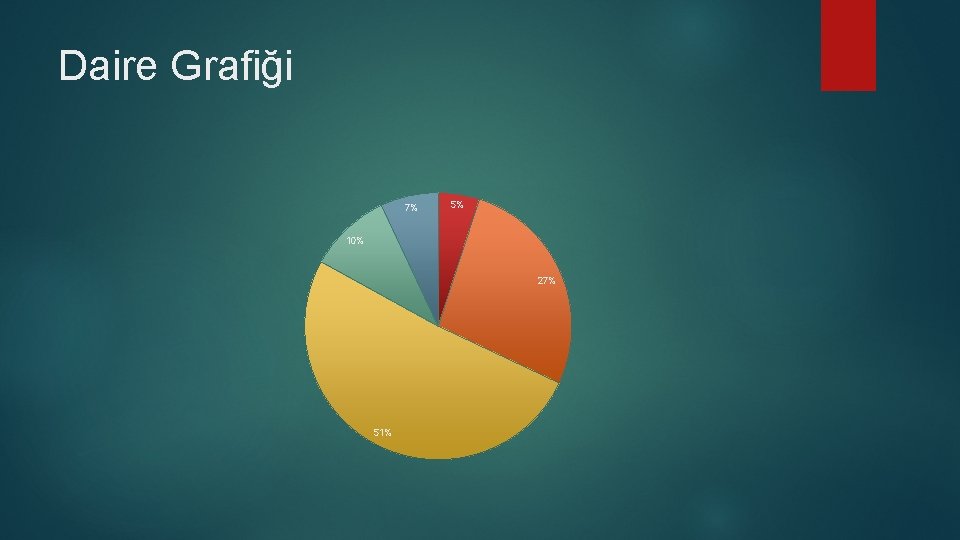 Daire Grafiği

7%
5%
10%
27%
51%